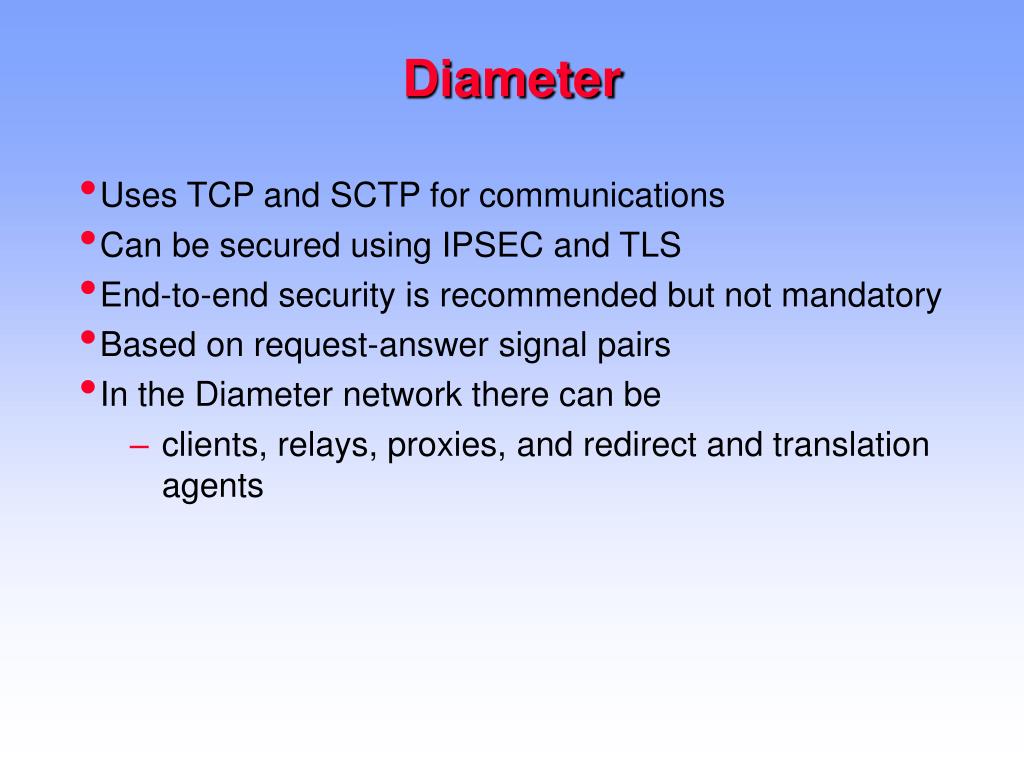 Diameter

• Uses TCP and SCTP for communications
• Can be secured using IPSEC and TLS
• End-to-end security is recommended but not mandatory
• Based on request-answer signal pairs
• In the Diameter network there can be
– clients, relays, proxies, and redirect and translation agents